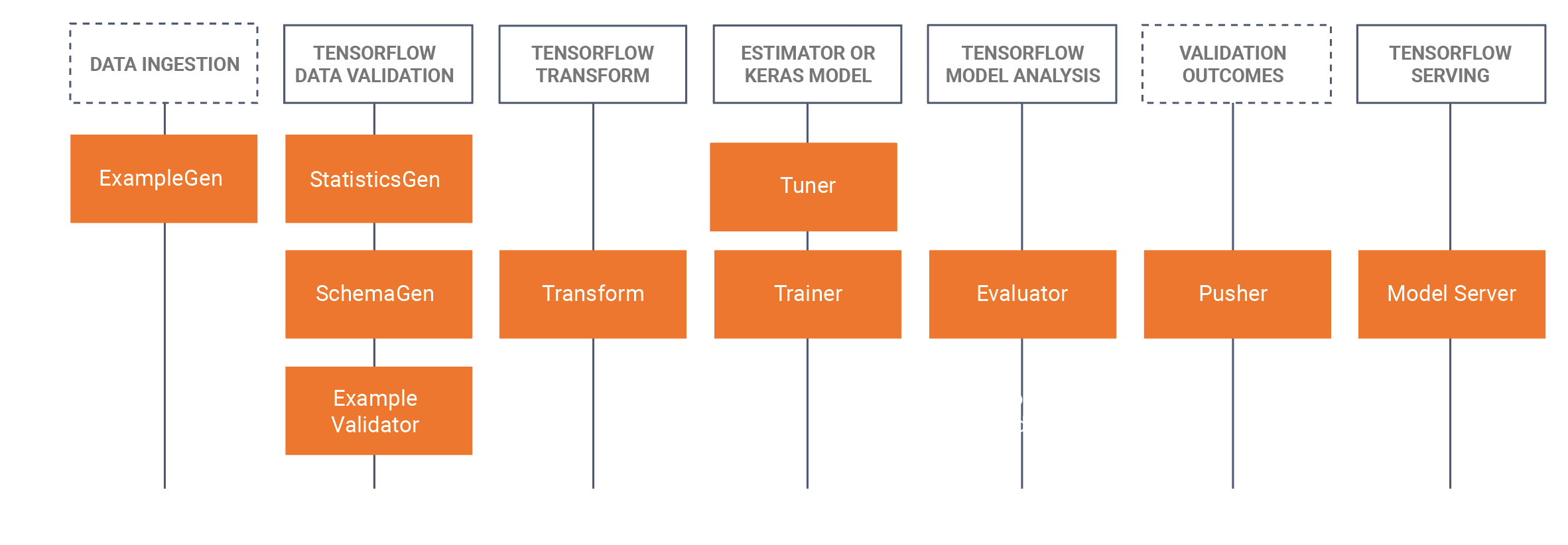 DATA INGESTION

ExampleGen

TENSORFLOW DATA VALIDATION

StatisticsGen

SchemaGen

Example Validator

TENSORFLOW TRANSFORM

Transform

ESTIMATOR OR KERAS MODEL

Tuner

Trainer

TENSORFLOW MODEL ANALYSIS

Evaluator

VALIDATION OUTCOMES

Pusher

TENSORFLOW SERVING

Model Server